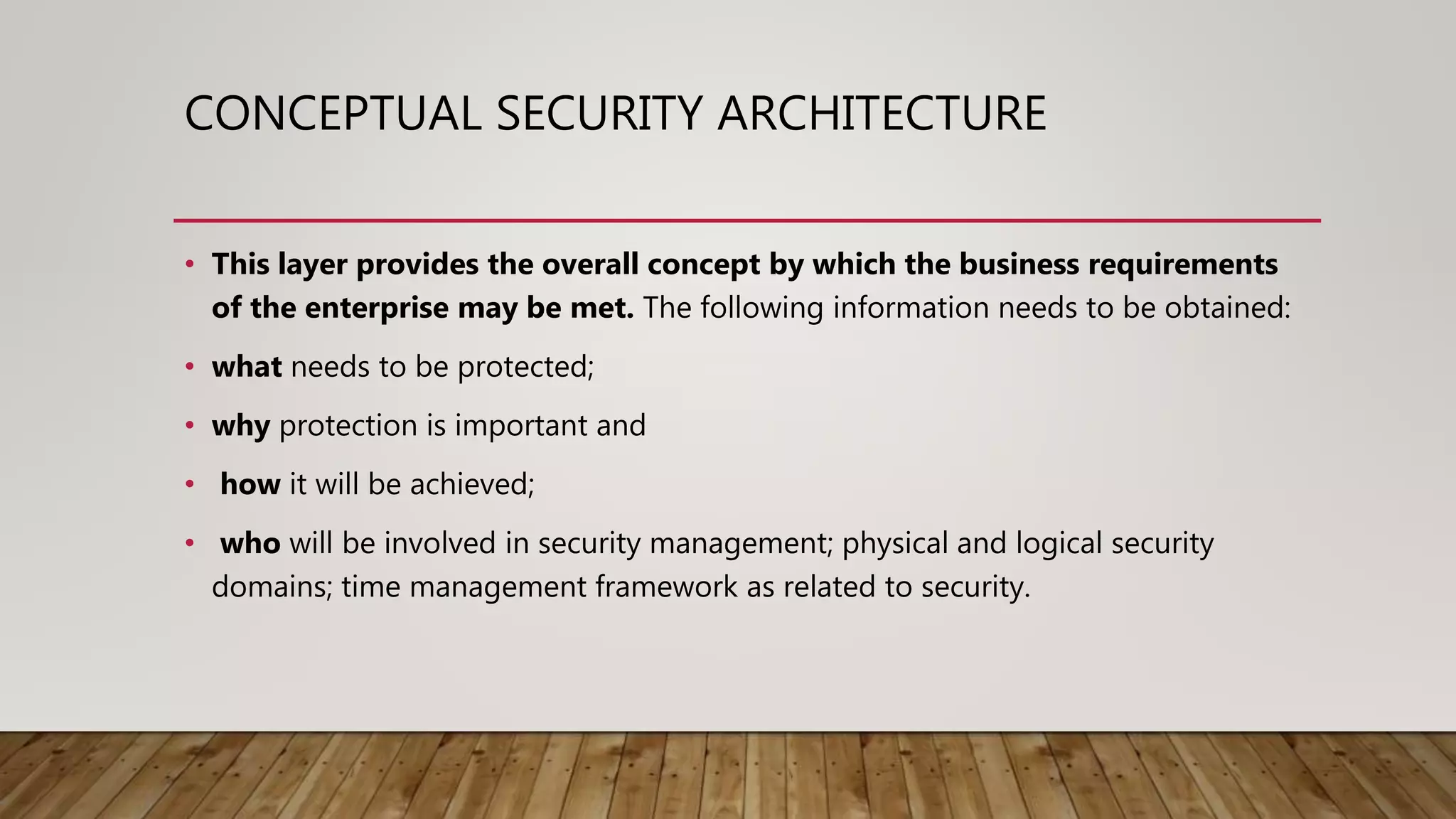 CONCEPTUAL SECURITY ARCHITECTURE

• This layer provides the overall concept by which the business requirements of the enterprise may be met. The following information needs to be obtained:

• what needs to be protected;

• why protection is important and

• how it will be achieved;

• who will be involved in security management; physical and logical security domains; time management framework as related to security.